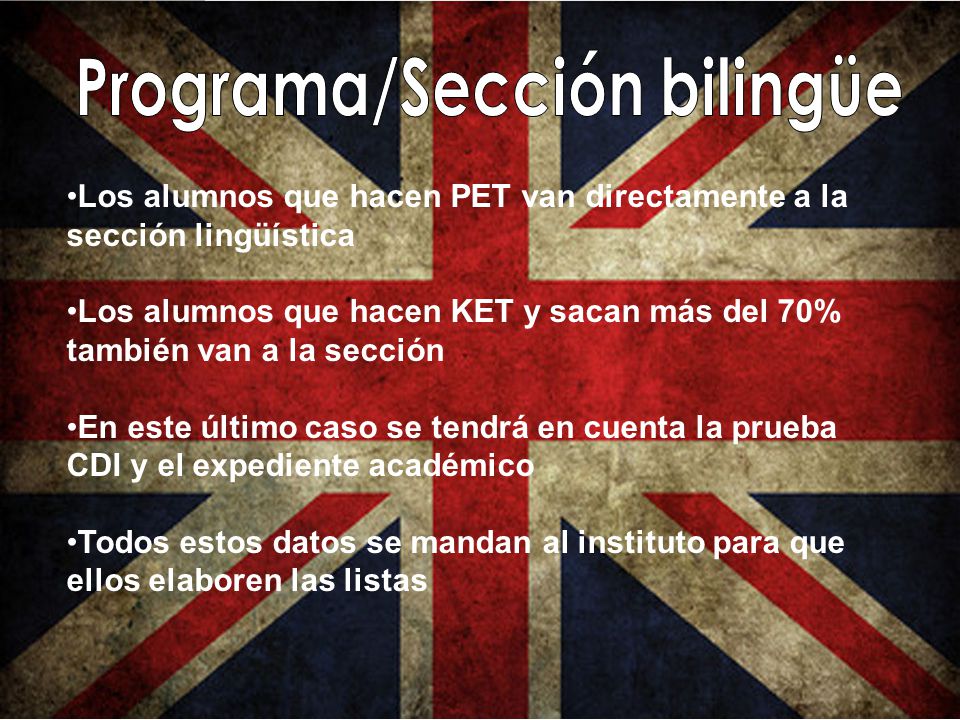 Programa/Sección bilingüe

•Los alumnos que hacen PET van directamente a la sección lingüística

•Los alumnos que hacen KET y sacan más del 70% también van a la sección

•En este último caso se tendrá en cuenta la prueba CDI y el expediente académico

•Todos estos datos se mandan al instituto para que ellos elaboren las listas